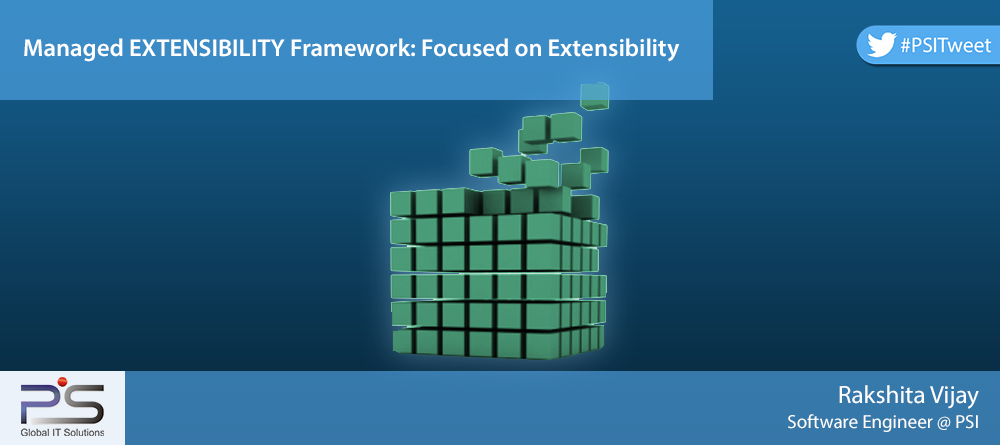 Managed EXTENSIBILITY Framework: Focused on Extensibility

#PSITweet

PSI
Global IT Solutions

Rakshita Vijay
Software Engineer @ PSI